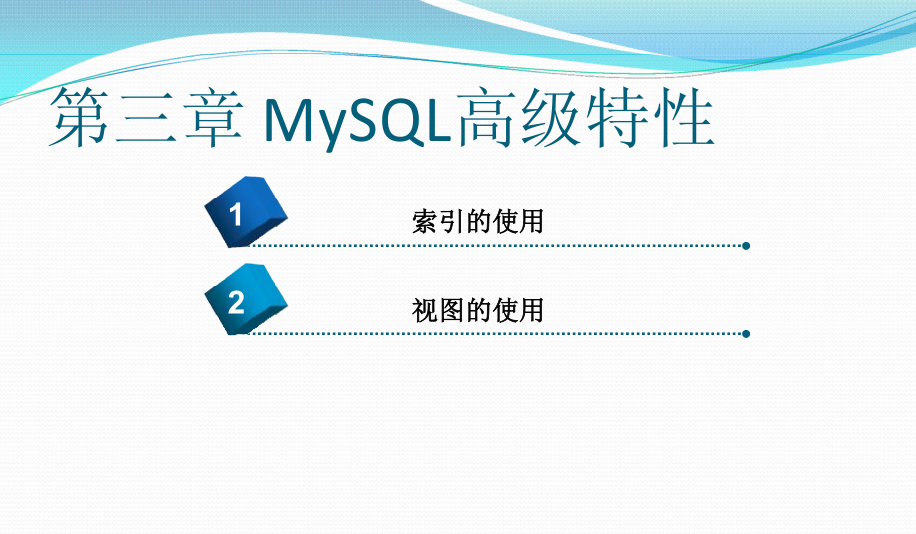 第三章 MySQL高级特性

1 索引的使用

2 视图的使用